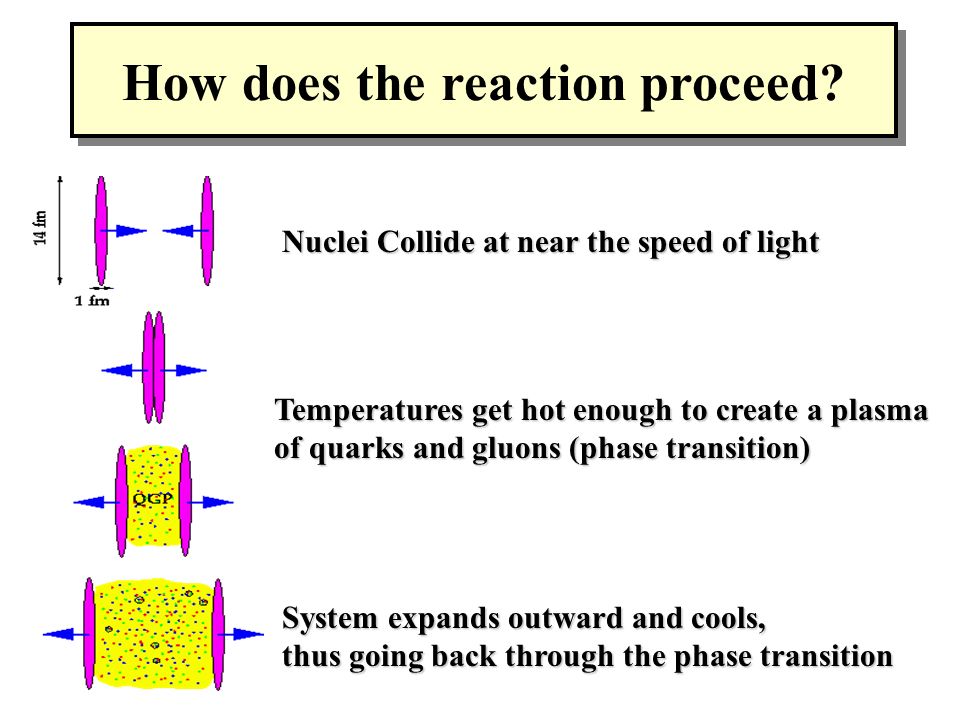 How does the reaction proceed?

14 fm

1 fm

Nuclei Collide at near the speed of light

Temperatures get hot enough to create a plasma of quarks and gluons (phase transition)

QGP

System expands outward and cools, thus going back through the phase transition